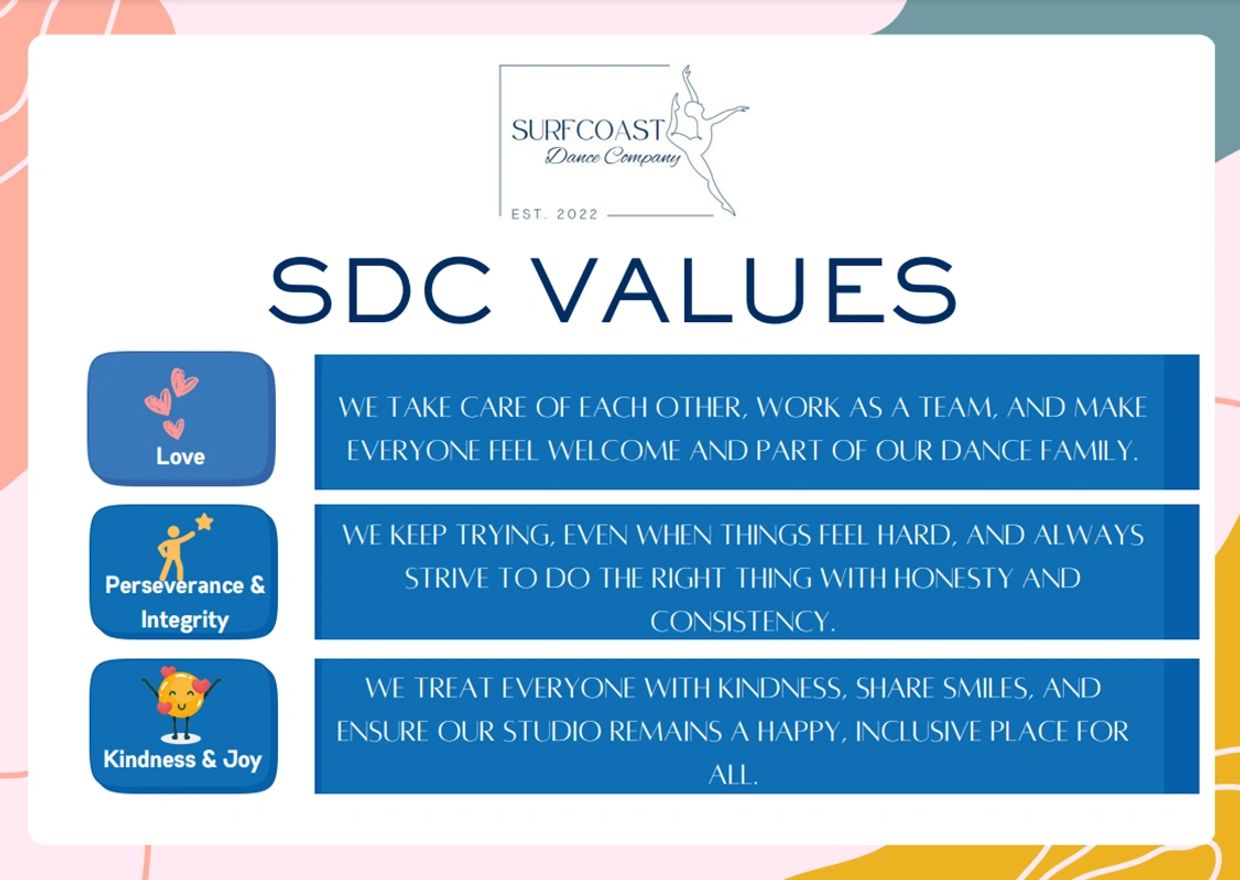 SURFCOAST
Dance Company
EST. 2022

SDC VALUES

Love

WE TAKE CARE OF EACH OTHER, WORK AS A TEAM, AND MAKE EVERYONE FEEL WELCOME AND PART OF OUR DANCE FAMILY.

Perseverance & Integrity

WE KEEP TRYING, EVEN WHEN THINGS FEEL HARD, AND ALWAYS STRIVE TO DO THE RIGHT THING WITH HONESTY AND CONSISTENCY.

Kindness & Joy

WE TREAT EVERYONE WITH KINDNESS, SHARE SMILES, AND ENSURE OUR STUDIO REMAINS A HAPPY, INCLUSIVE PLACE FOR ALL.